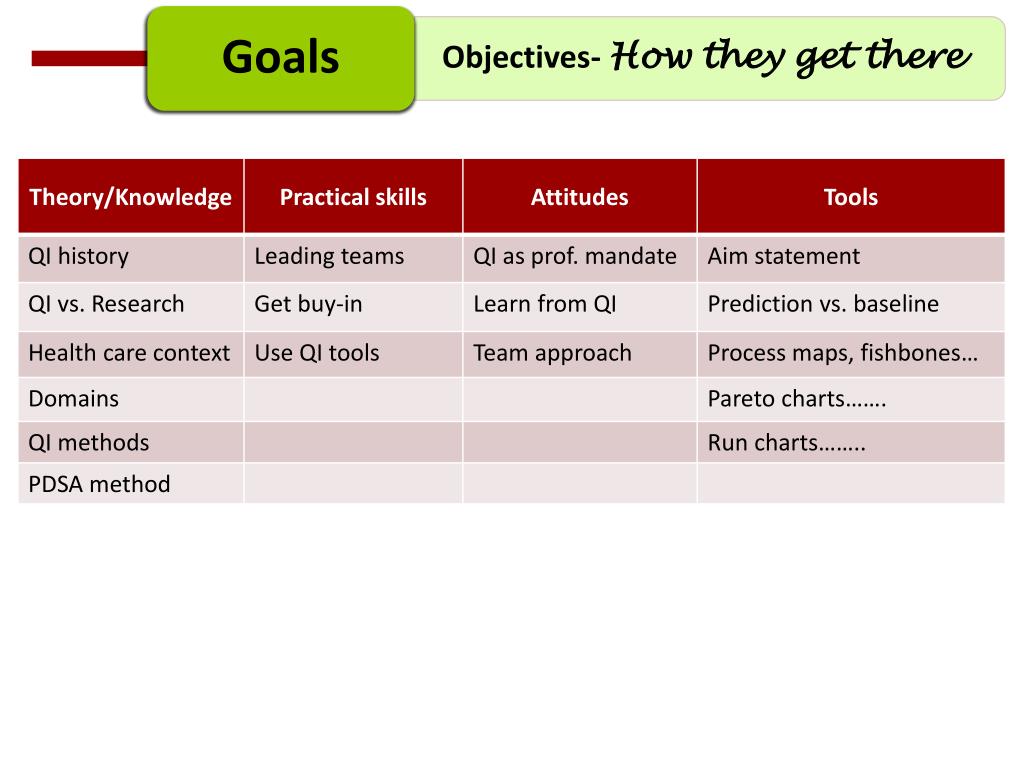 Goals

Objectives- How they get there

| Theory/Knowledge | Practical skills | Attitudes | Tools |
|---|---|---|---|
| QI history | Leading teams | QI as prof. mandate | Aim statement |
| QI vs. Research | Get buy-in | Learn from QI | Prediction vs. baseline |
| Health care context | Use QI tools | Team approach | Process maps, fishbones… |
| Domains | | | Pareto charts……. |
| QI methods | | | Run charts…….. |
| PDSA method | | | |